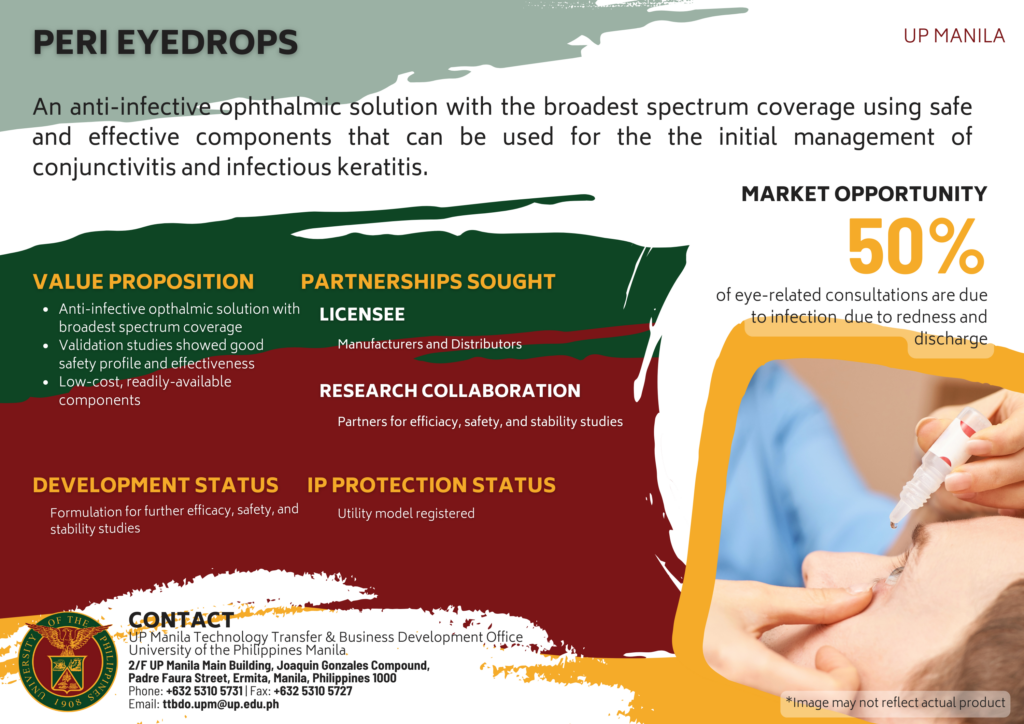 PERI EYEDROPS

UP MANILA

An anti-infective ophthalmic solution with the broadest spectrum coverage using safe and effective components that can be used for the the initial management of conjunctivitis and infectious keratitis.

MARKET OPPORTUNITY

50%

of eye-related consultations are due to infection due to redness and discharge

VALUE PROPOSITION

- Anti-infective opthalmic solution with broadest spectrum coverage
- Validation studies showed good safety profile and effectiveness
- Low-cost, readily-available components

PARTNERSHIPS SOUGHT

LICENSEE

Manufacturers and Distributors

RESEARCH COLLABORATION

Partners for efficiacy, safety, and stability studies

DEVELOPMENT STATUS

Formulation for further efficacy, safety, and stability studies

IP PROTECTION STATUS

Utility model registered

UNIVERSITY OF THE PHILIPPINES 1908

CONTACT

UP Manila Technology Transfer & Business Development Office
University of the Philippines Manila
2/F UP Manila Main Building, Joaquin Gonzales Compound, Padre Faura Street, Ermita, Manila, Philippines 1000
Phone: +632 5310 5731 | Fax: +632 5310 5727
Email: ttbdo.upm@up.edu.ph

*Image may not reflect actual product